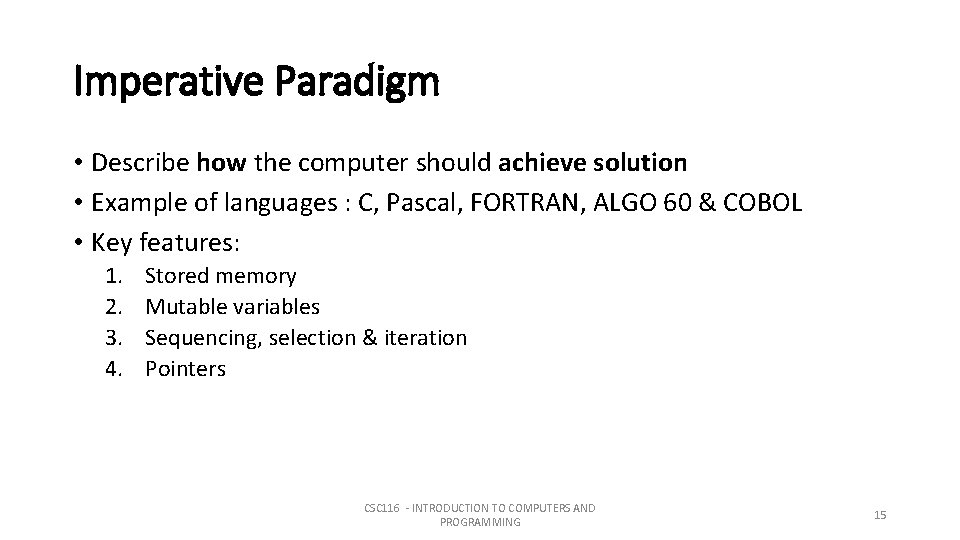 Imperative Paradigm

• Describe how the computer should achieve solution
• Example of languages : C, Pascal, FORTRAN, ALGO 60 & COBOL
• Key features:
1. Stored memory
2. Mutable variables
3. Sequencing, selection & iteration
4. Pointers

CSC116 - INTRODUCTION TO COMPUTERS AND PROGRAMMING

15